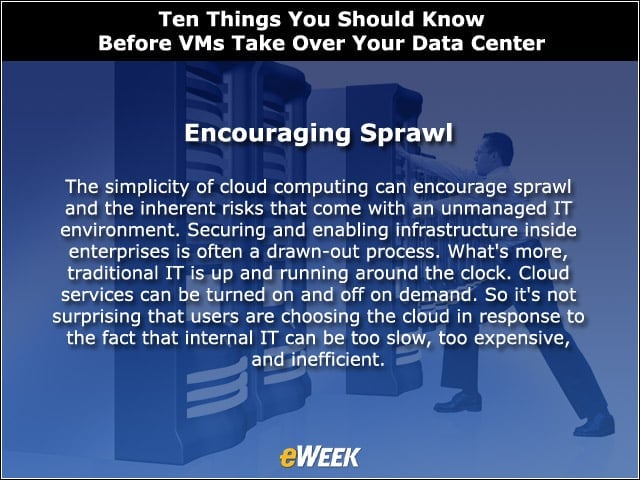 Ten Things You Should Know
Before VMs Take Over Your Data Center

Encouraging Sprawl

The simplicity of cloud computing can encourage sprawl and the inherent risks that come with an unmanaged IT environment. Securing and enabling infrastructure inside enterprises is often a drawn-out process. What's more, traditional IT is up and running around the clock. Cloud services can be turned on and off on demand. So it's not surprising that users are choosing the cloud in response to the fact that internal IT can be too slow, too expensive, and inefficient.

eWEEK